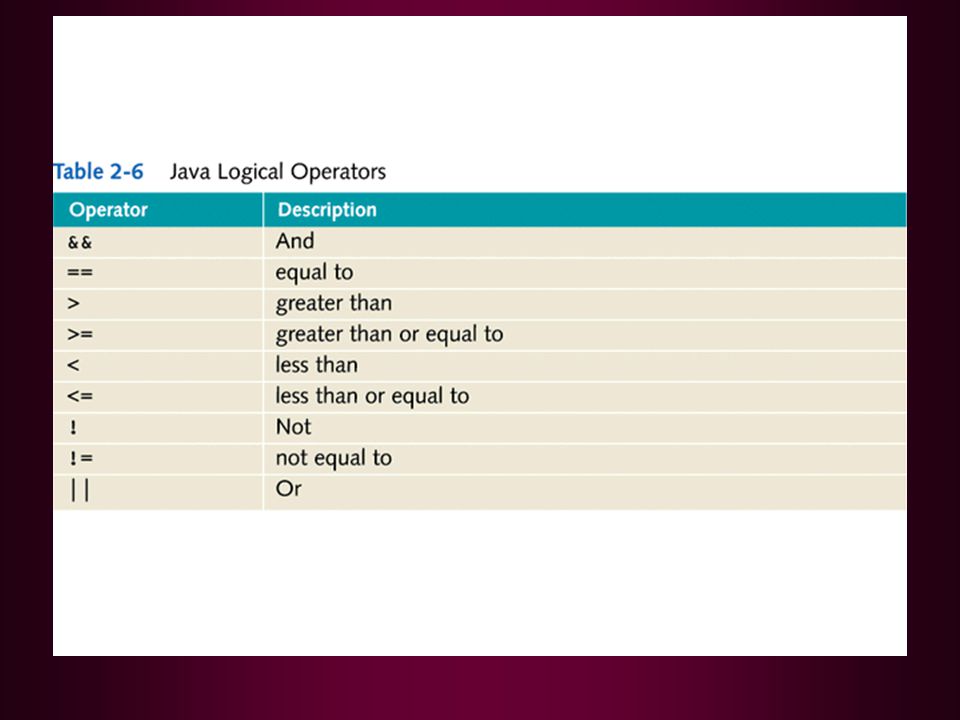 Table 2-6 Java Logical Operators

| Operator | Description |
|---|---|
| && | And |
| == | equal to |
| > | greater than |
| >= | greater than or equal to |
| < | less than |
| <= | less than or equal to |
| ! | Not |
| != | not equal to |
| \|\| | Or |